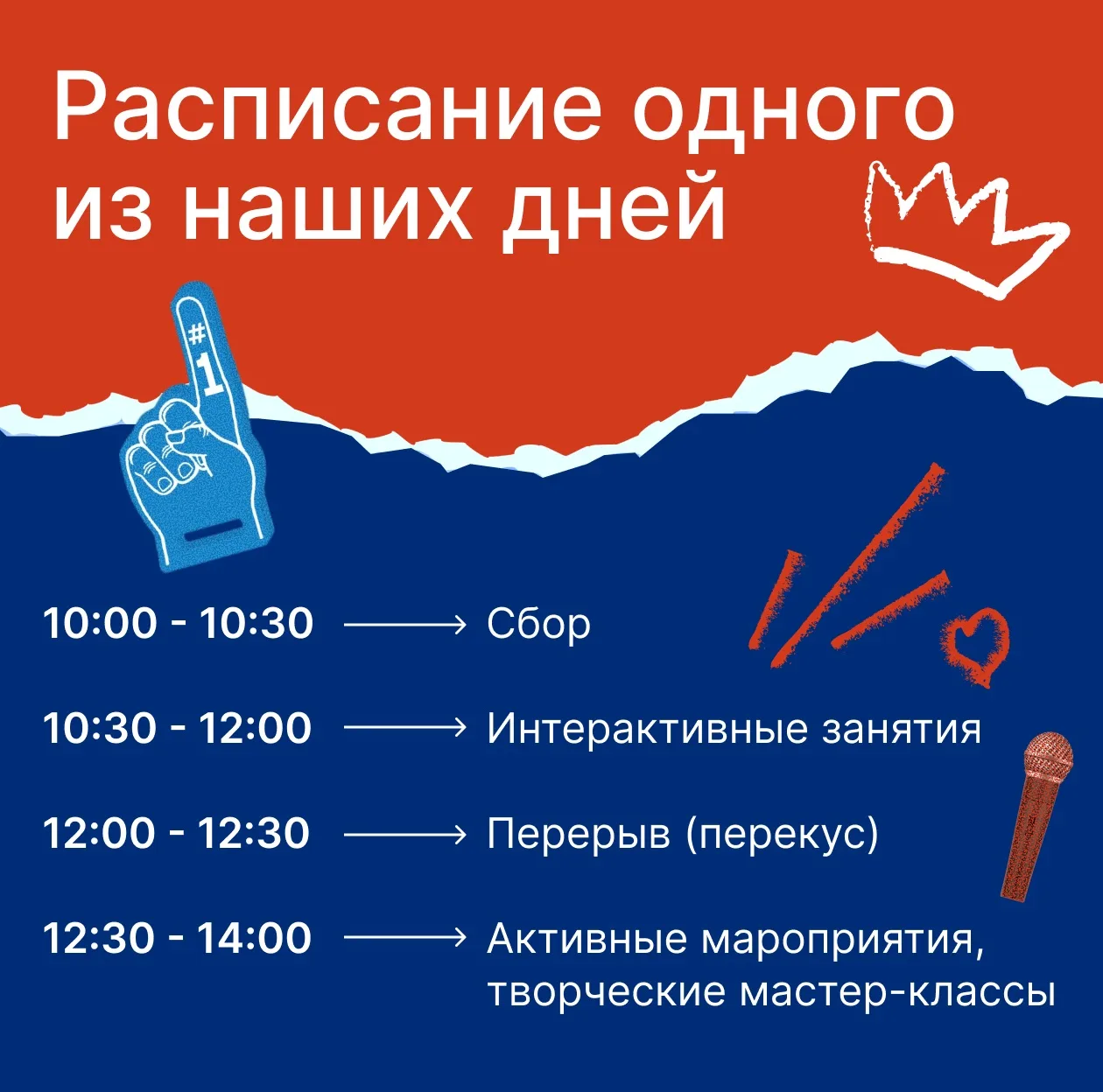 Расписание одного из наших дней

#1

10:00 - 10:30 ⟶ Сбор

10:30 - 12:00 ⟶ Интерактивные занятия

12:00 - 12:30 ⟶ Перерыв (перекус)

12:30 - 14:00 ⟶ Активные мароприятия, творческие мастер-классы